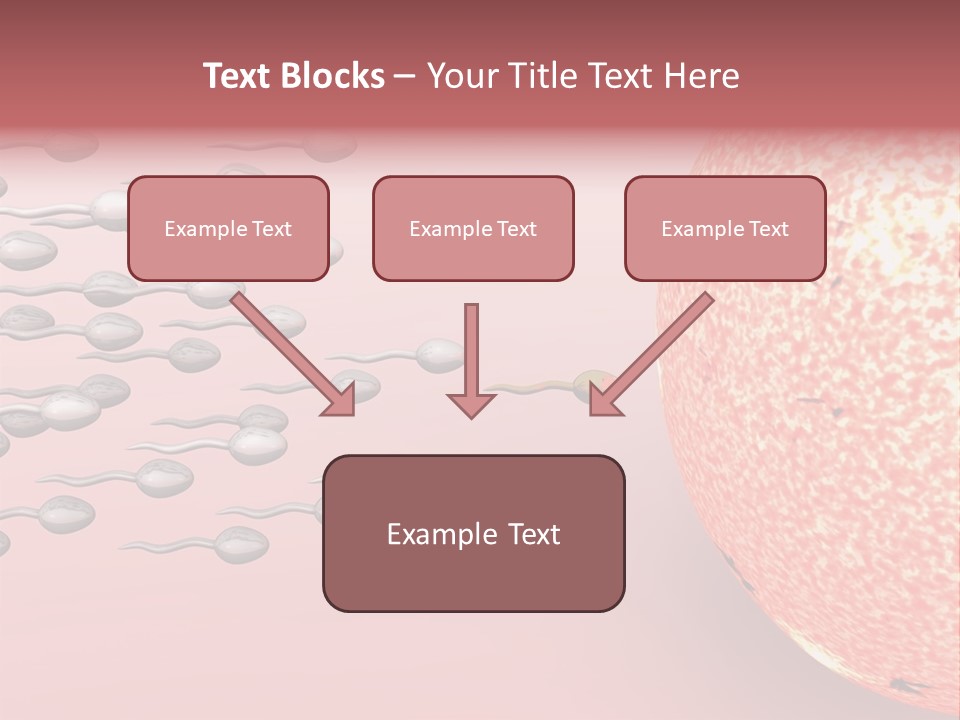 Text Blocks – Your Title Text Here

Example Text

Example Text

Example Text

Example Text